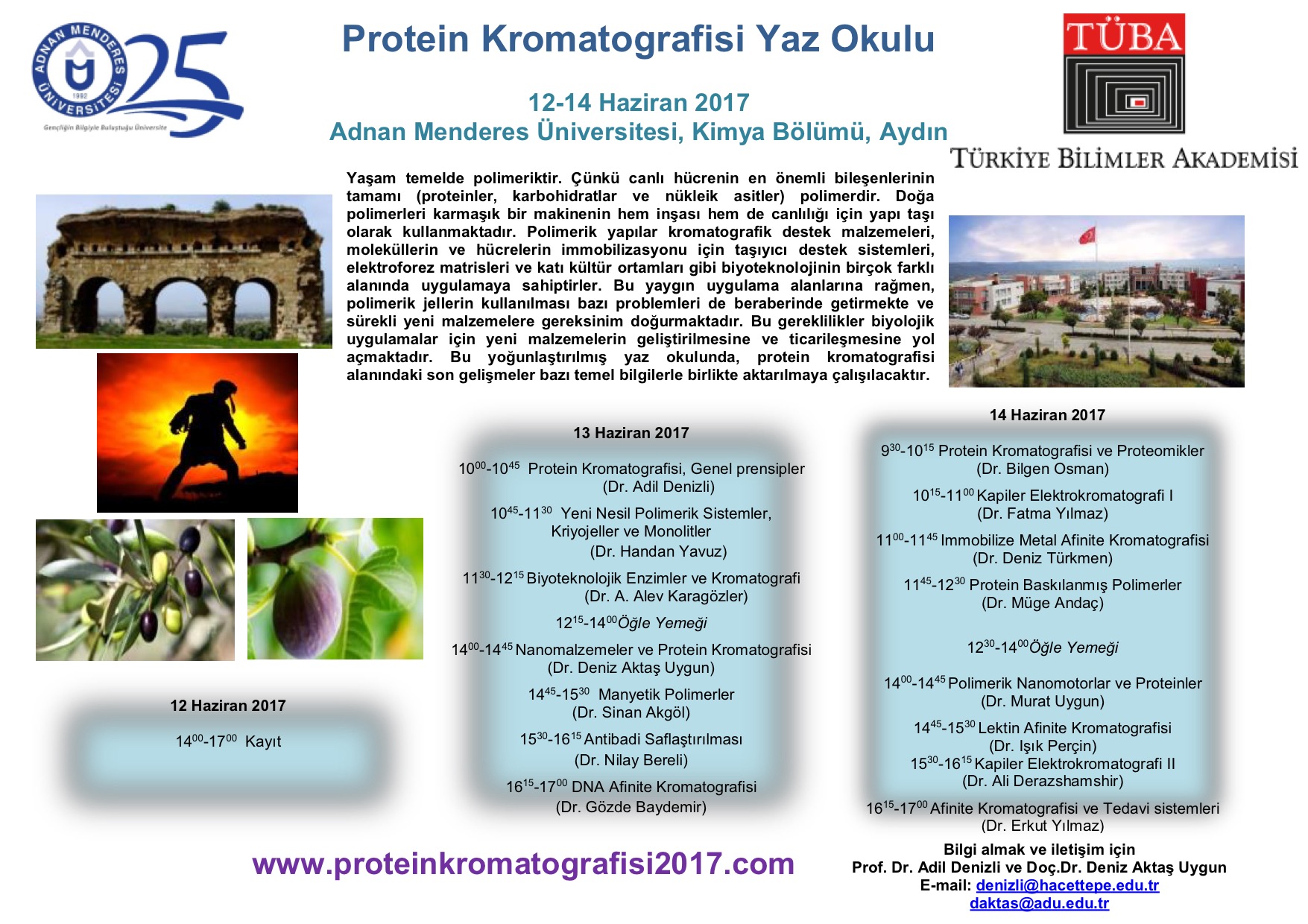 ADNAN MENDERES ÜNİVERSİTESİ 1992 25
Gençliğin Bilgiyle Buluştuğu Üniversite

Protein Kromatografisi Yaz Okulu

12-14 Haziran 2017
Adnan Menderes Üniversitesi, Kimya Bölümü, Aydın

TÜBA
TÜRKİYE BİLİMLER AKADEMİSİ

Yaşam temelde polimeriktir. Çünkü canlı hücrenin en önemli bileşenlerinin tamamı (proteinler, karbohidratlar ve nükleik asitler) polimerdir. Doğa polimerleri karmaşık bir makinenin hem inşası hem de canlılığı için yapı taşı olarak kullanmaktadır. Polimerik yapılar kromatografik destek malzemeleri, moleküllerin ve hücrelerin immobilizasyonu için taşıyıcı destek sistemleri, elektroforez matrisleri ve katı kültür ortamları gibi biyoteknolojinin birçok farklı alanında uygulamaya sahiptirler. Bu yaygın uygulama alanlarına rağmen, polimerik jellerin kullanılması bazı problemleri de beraberinde getirmekte ve sürekli yeni malzemelere gereksinim doğurmaktadır. Bu gereklilikler biyolojik uygulamalar için yeni malzemelerin geliştirilmesine ve ticarileşmesine yol açmaktadır. Bu yoğunlaştırılmış yaz okulunda, protein kromatografisi alanındaki son gelişmeler bazı temel bilgilerle birlikte aktarılmaya çalışılacaktır.

12 Haziran 2017
$14^{00}$-$17^{00}$ Kayıt

13 Haziran 2017
$10^{00}$-$10^{45}$ Protein Kromatografisi, Genel prensipler (Dr. Adil Denizli)
$10^{45}$-$11^{30}$ Yeni Nesil Polimerik Sistemler, Kriyojeller ve Monolitler (Dr. Handan Yavuz)
$11^{30}$-$12^{15}$ Biyoteknolojik Enzimler ve Kromatografi (Dr. A. Alev Karagözler)
$12^{15}$-$14^{00}$ Öğle Yemeği
$14^{00}$-$14^{45}$ Nanomalzemeler ve Protein Kromatografisi (Dr. Deniz Aktaş Uygun)
$14^{45}$-$15^{30}$ Manyetik Polimerler (Dr. Sinan Akgöl)
$15^{30}$-$16^{15}$ Antibadi Saflaştırılması (Dr. Nilay Bereli)
$16^{15}$-$17^{00}$ DNA Afinite Kromatografisi (Dr. Gözde Baydemir)

14 Haziran 2017
$9^{30}$-$10^{15}$ Protein Kromatografisi ve Proteomikler (Dr. Bilgen Osman)
$10^{15}$-$11^{00}$ Kapiler Elektrokromatografi I (Dr. Fatma Yılmaz)
$11^{00}$-$11^{45}$ Immobilize Metal Afinite Kromatografisi (Dr. Deniz Türkmen)
$11^{45}$-$12^{30}$ Protein Baskılanmış Polimerler (Dr. Müge Andaç)
$12^{30}$-$14^{00}$ Öğle Yemeği
$14^{00}$-$14^{45}$ Polimerik Nanomotorlar ve Proteinler (Dr. Murat Uygun)
$14^{45}$-$15^{30}$ Lektin Afinite Kromatografisi (Dr. Işık Perçin)
$15^{30}$-$16^{15}$ Kapiler Elektrokromatografi II (Dr. Ali Derazshamshir)
$16^{15}$-$17^{00}$ Afinite Kromatografisi ve Tedavi sistemleri (Dr. Erkut Yılmaz)

www.proteinkromatografisi2017.com

Bilgi almak ve iletişim için
Prof. Dr. Adil Denizli ve Doç.Dr. Deniz Aktaş Uygun
E-mail: denizli@hacettepe.edu.tr
daktas@adu.edu.tr